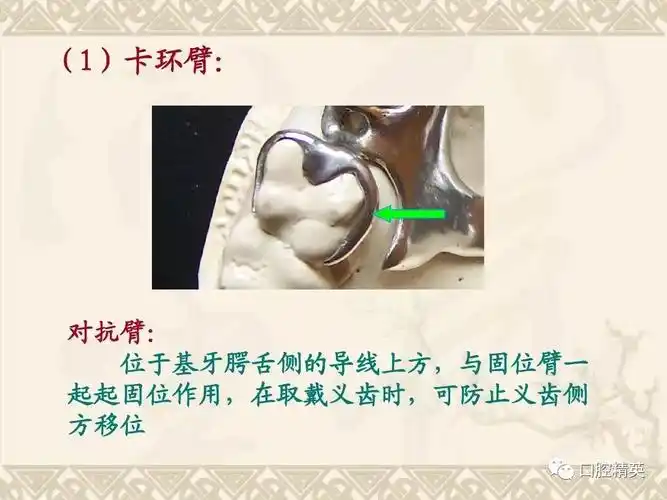 （1）卡环臂：

对抗臂：

位于基牙腭舌侧的导线上方，与固位臂一起起固位作用，在取戴义齿时，可防止义齿侧方移位

口腔精英